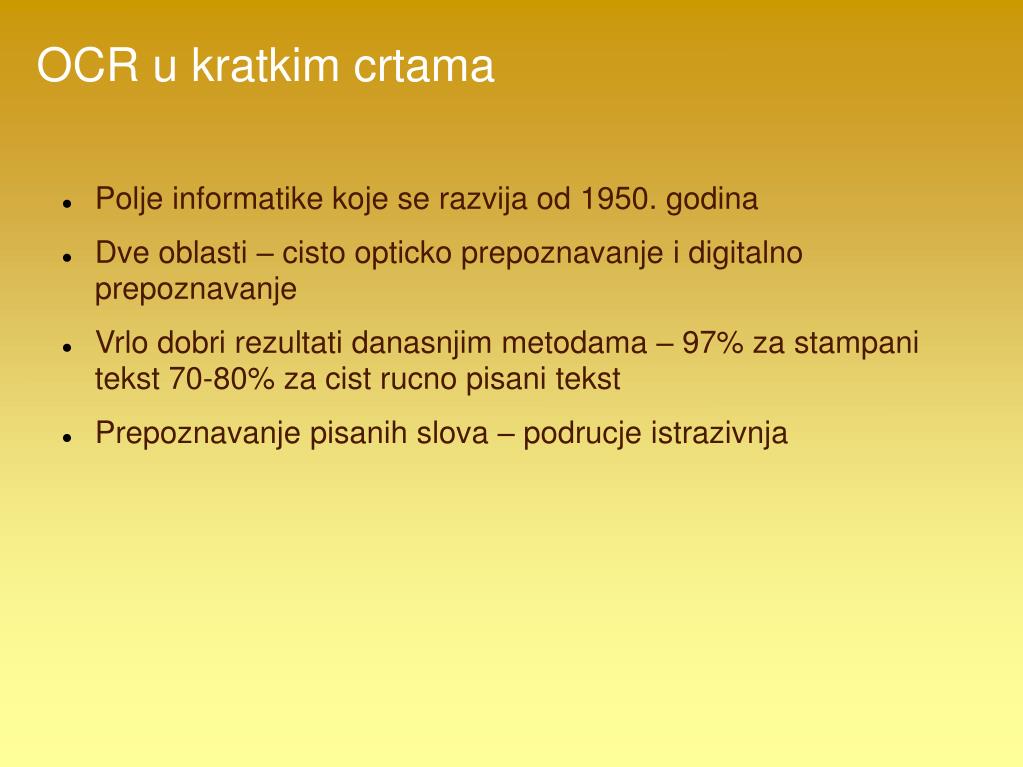 OCR u kratkim crtama

- Polje informatike koje se razvija od 1950. godina
- Dve oblasti – cisto opticko prepoznavanje i digitalno prepoznavanje
- Vrlo dobri rezultati danasnjim metodama – 97% za stampani tekst 70-80% za cist rucno pisani tekst
- Prepoznavanje pisanih slova – podrucje istrazivnja